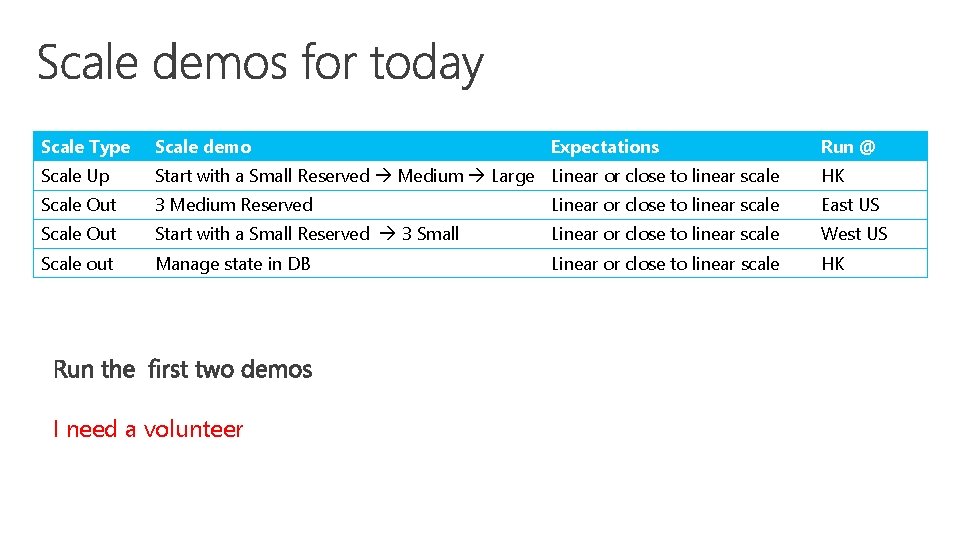 Scale demos for today

| Scale Type | Scale demo | Expectations | Run @ |
|---|---|---|---|
| Scale Up | Start with a Small Reserved → Medium → Large | Linear or close to linear scale | HK |
| Scale Out | 3 Medium Reserved | Linear or close to linear scale | East US |
| Scale Out | Start with a Small Reserved → 3 Small | Linear or close to linear scale | West US |
| Scale out | Manage state in DB | Linear or close to linear scale | HK |

Run the first two demos

I need a volunteer